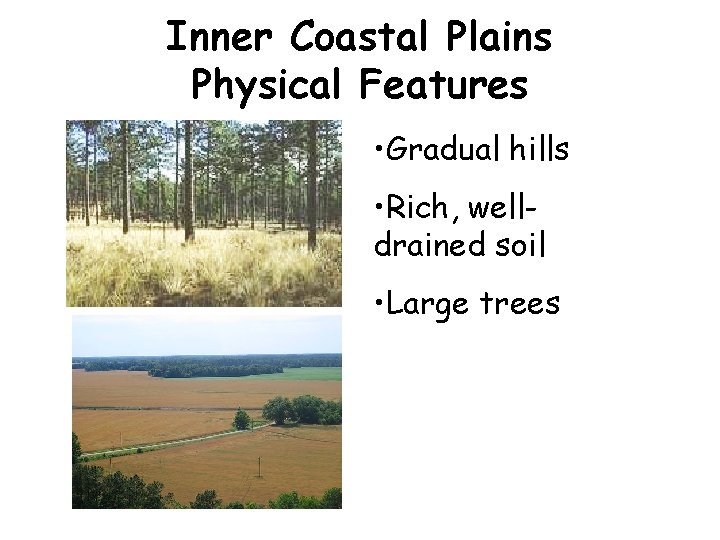 Inner Coastal Plains
Physical Features

•Gradual hills

•Rich, well-drained soil

•Large trees